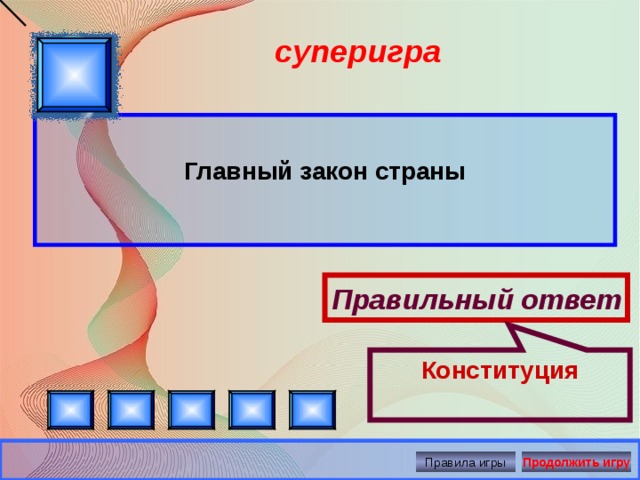 суперигра

Главный закон страны

Правильный ответ

Конституция

Правила игры
Продолжить игру